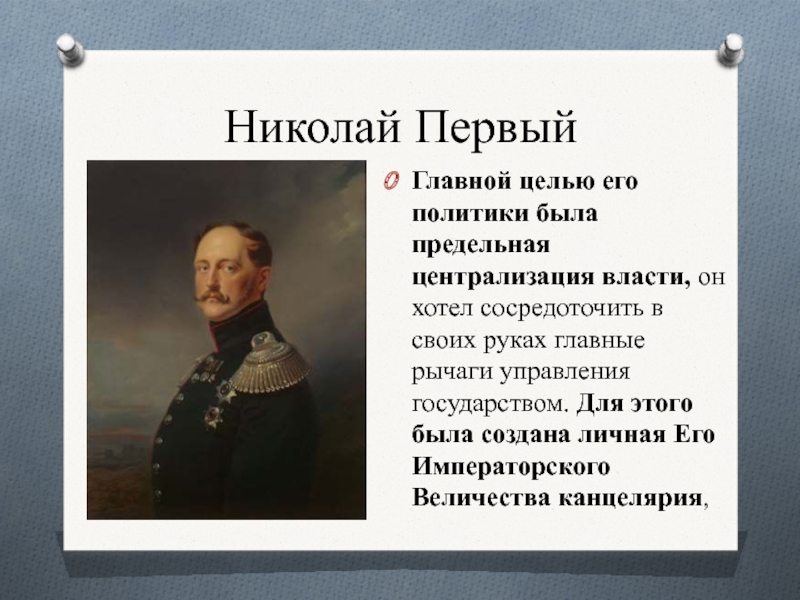 Николай Первый

Главной целью его политики была предельная централизация власти, он хотел сосредоточить в своих руках главные рычаги управления государством. Для этого была создана личная Его Императорского Величества канцелярия,